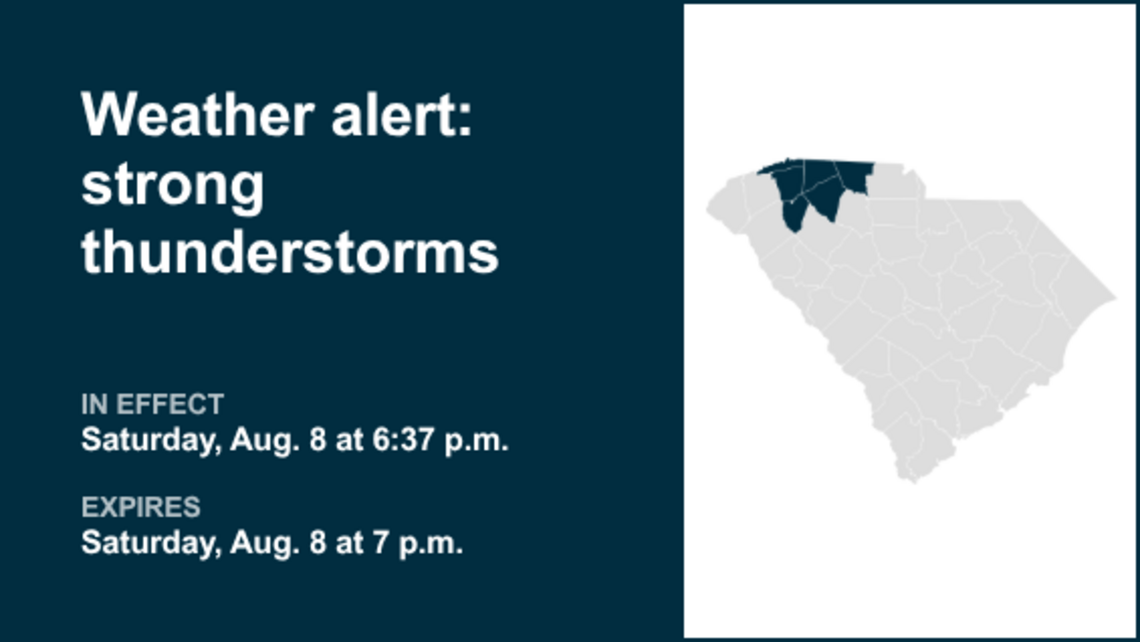 Weather alert: strong thunderstorms

IN EFFECT
Saturday, Aug. 8 at 6:37 p.m.

EXPIRES
Saturday, Aug. 8 at 7 p.m.